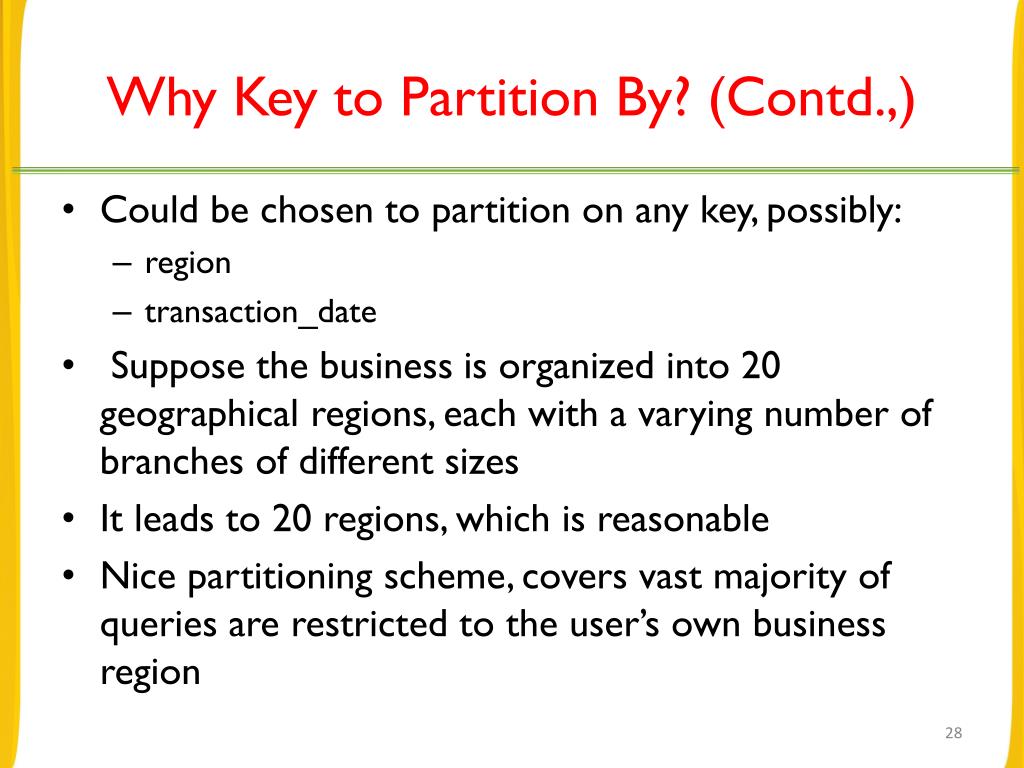 Why Key to Partition By? (Contd.,)

• Could be chosen to partition on any key, possibly:
– region
– transaction_date
• Suppose the business is organized into 20 geographical regions, each with a varying number of branches of different sizes
• It leads to 20 regions, which is reasonable
• Nice partitioning scheme, covers vast majority of queries are restricted to the user's own business region

28